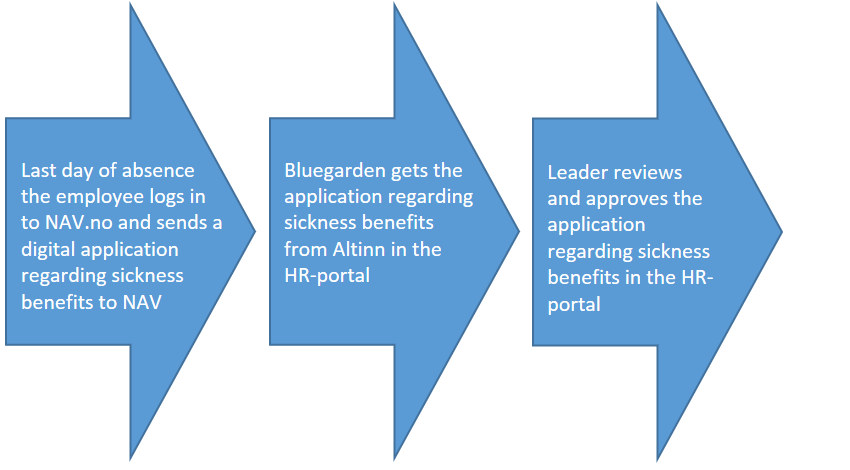 Last day of absence the employee logs in to NAV.no and sends a digital application regarding sickness benefits to NAV

Bluegarden gets the application regarding sickness benefits from Altinn in the HR-portal

Leader reviews and approves the application regarding sickness benefits in the HR-portal